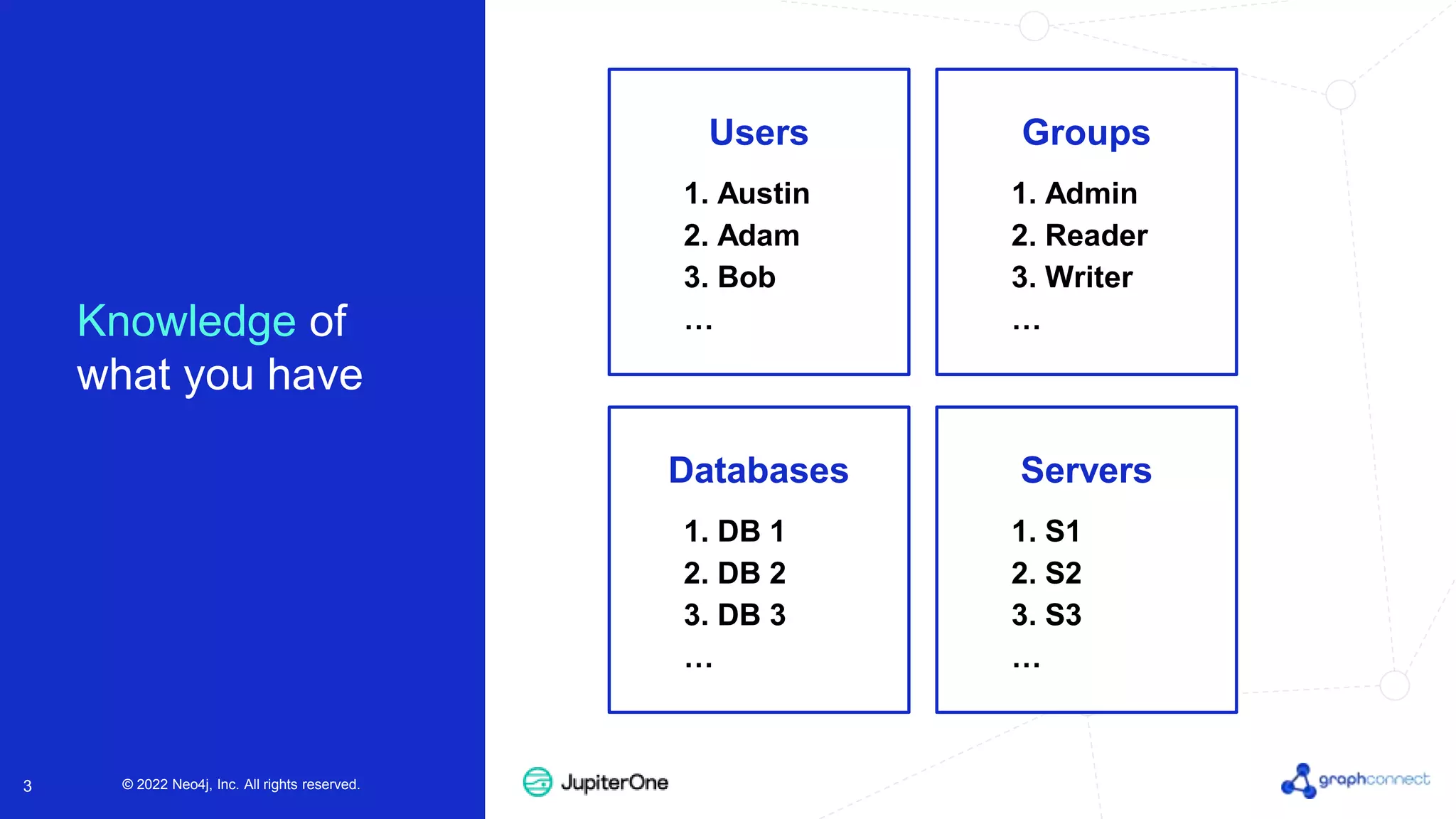 Knowledge of what you have

Users
1. Austin
2. Adam
3. Bob
...

Groups
1. Admin
2. Reader
3. Writer
...

Databases
1. DB 1
2. DB 2
3. DB 3
...

Servers
1. S1
2. S2
3. S3
...

3 © 2022 Neo4j, Inc. All rights reserved.

JupiterOne

graphconnect